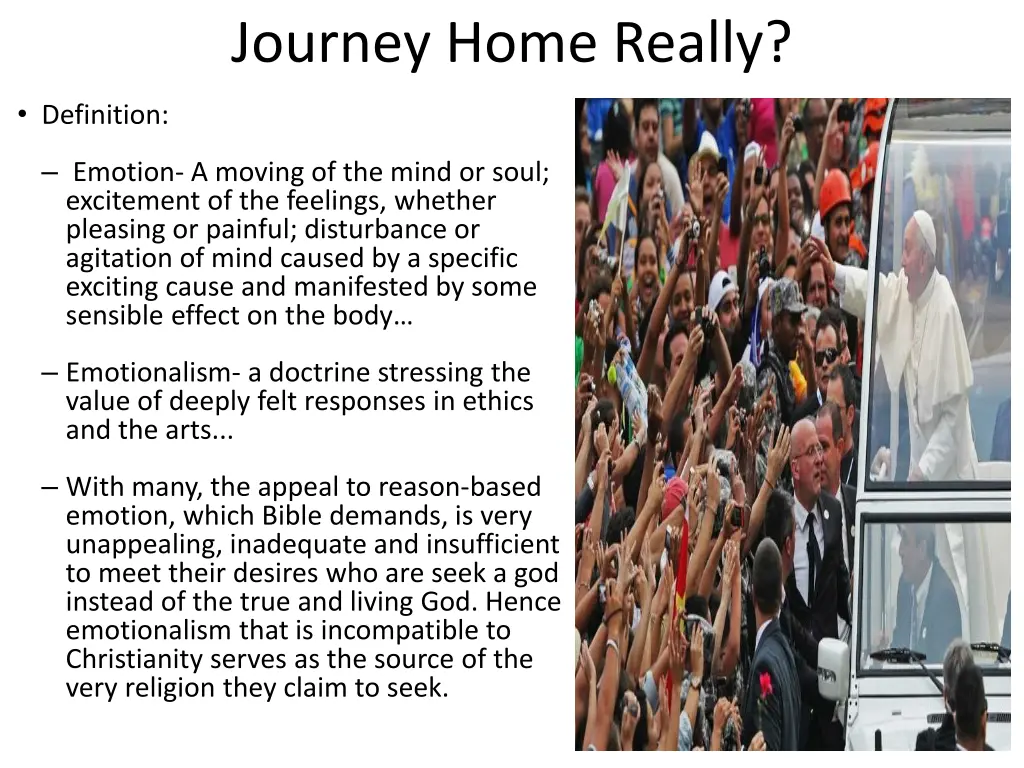 Journey Home Really?

• Definition:

– Emotion- A moving of the mind or soul; excitement of the feelings, whether pleasing or painful; disturbance or agitation of mind caused by a specific exciting cause and manifested by some sensible effect on the body…

– Emotionalism- a doctrine stressing the value of deeply felt responses in ethics and the arts...

– With many, the appeal to reason-based emotion, which Bible demands, is very unappealing, inadequate and insufficient to meet their desires who are seek a god instead of the true and living God. Hence emotionalism that is incompatible to Christianity serves as the source of the very religion they claim to seek.